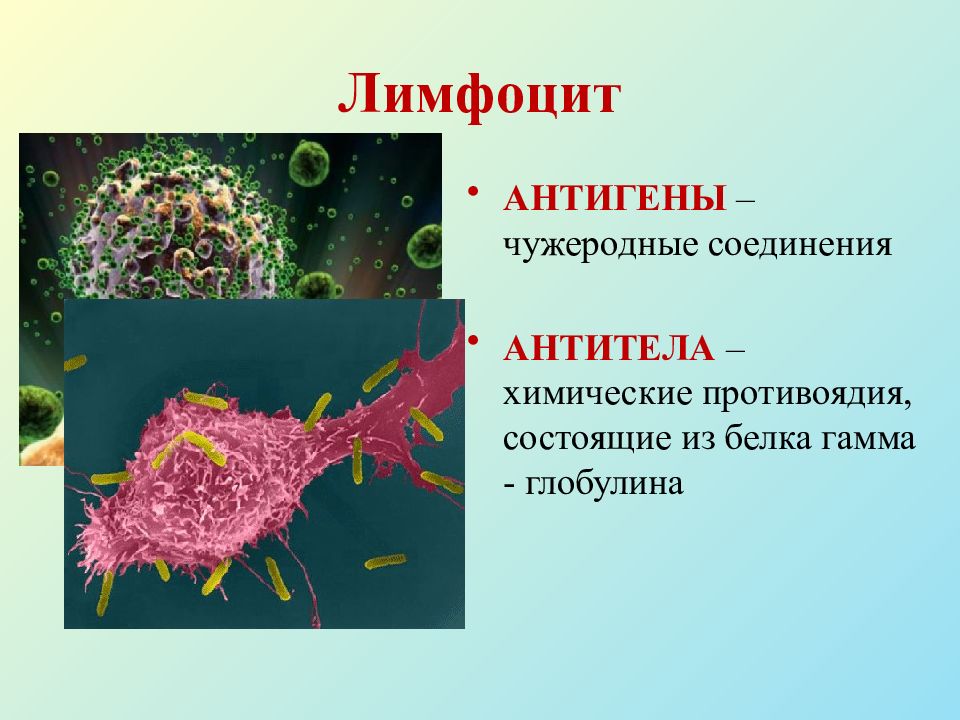 Лимфоцит

• АНТИГЕНЫ – чужеродные соединения

• АНТИТЕЛА – химические противоядия, состоящие из белка гамма - глобулина